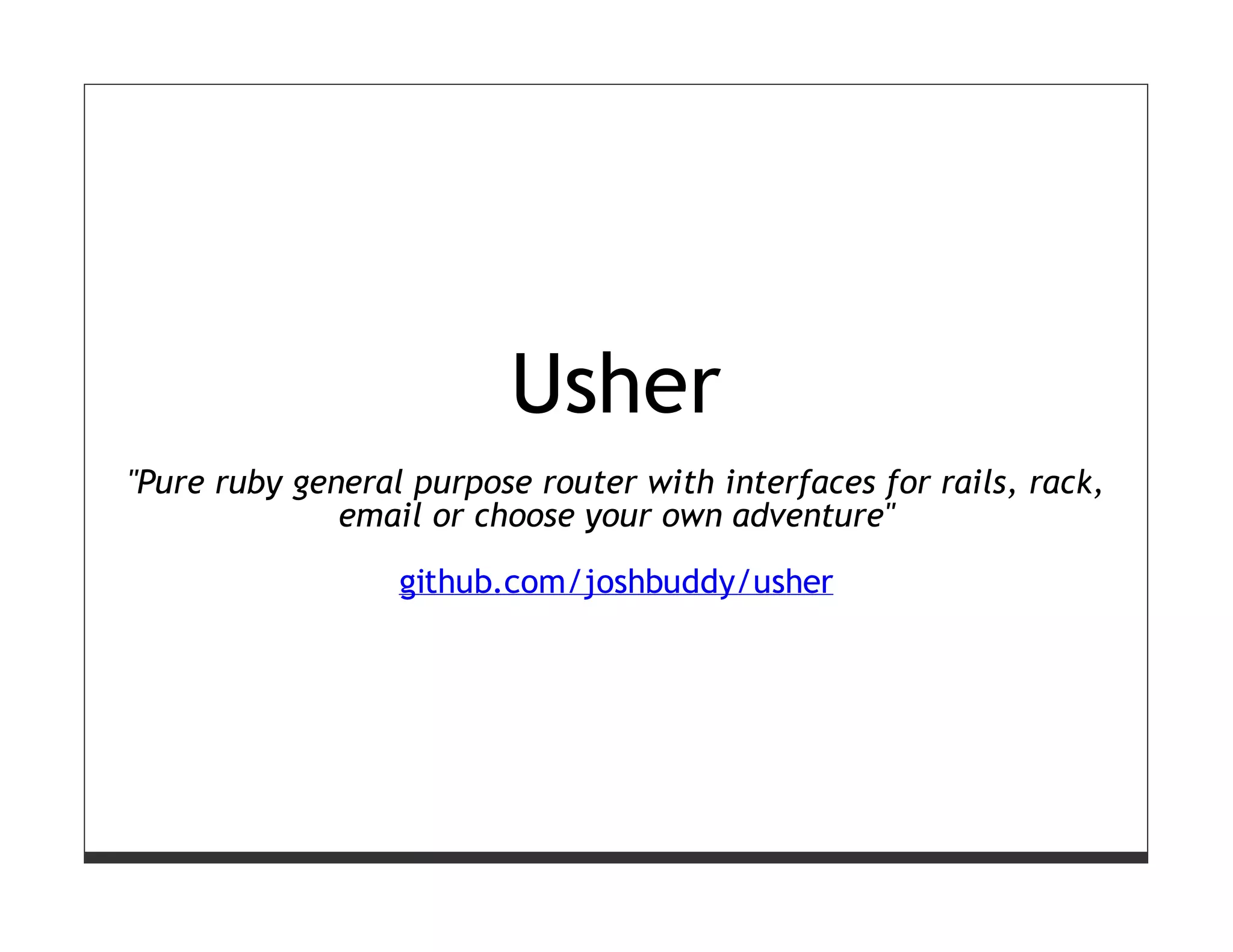 Usher

"Pure ruby general purpose router with interfaces for rails, rack, email or choose your own adventure"

github.com/joshbuddy/usher